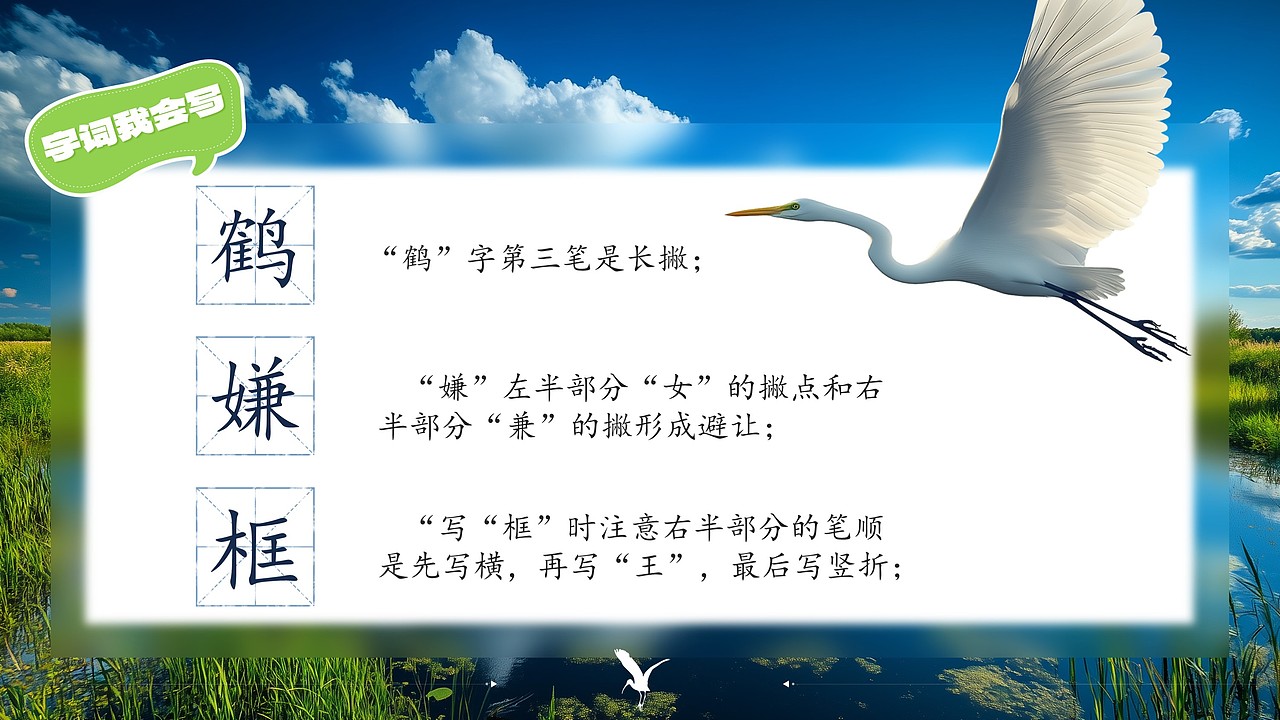 字词我会写

鹤

“鹤”字第三笔是长撇；

嫌

“嫌”左半部分“女”的撇点和右半部分“兼”的撇形成避让；

框

“写“框”时注意右半部分的笔顺是先写横，再写“王”，最后写竖折；